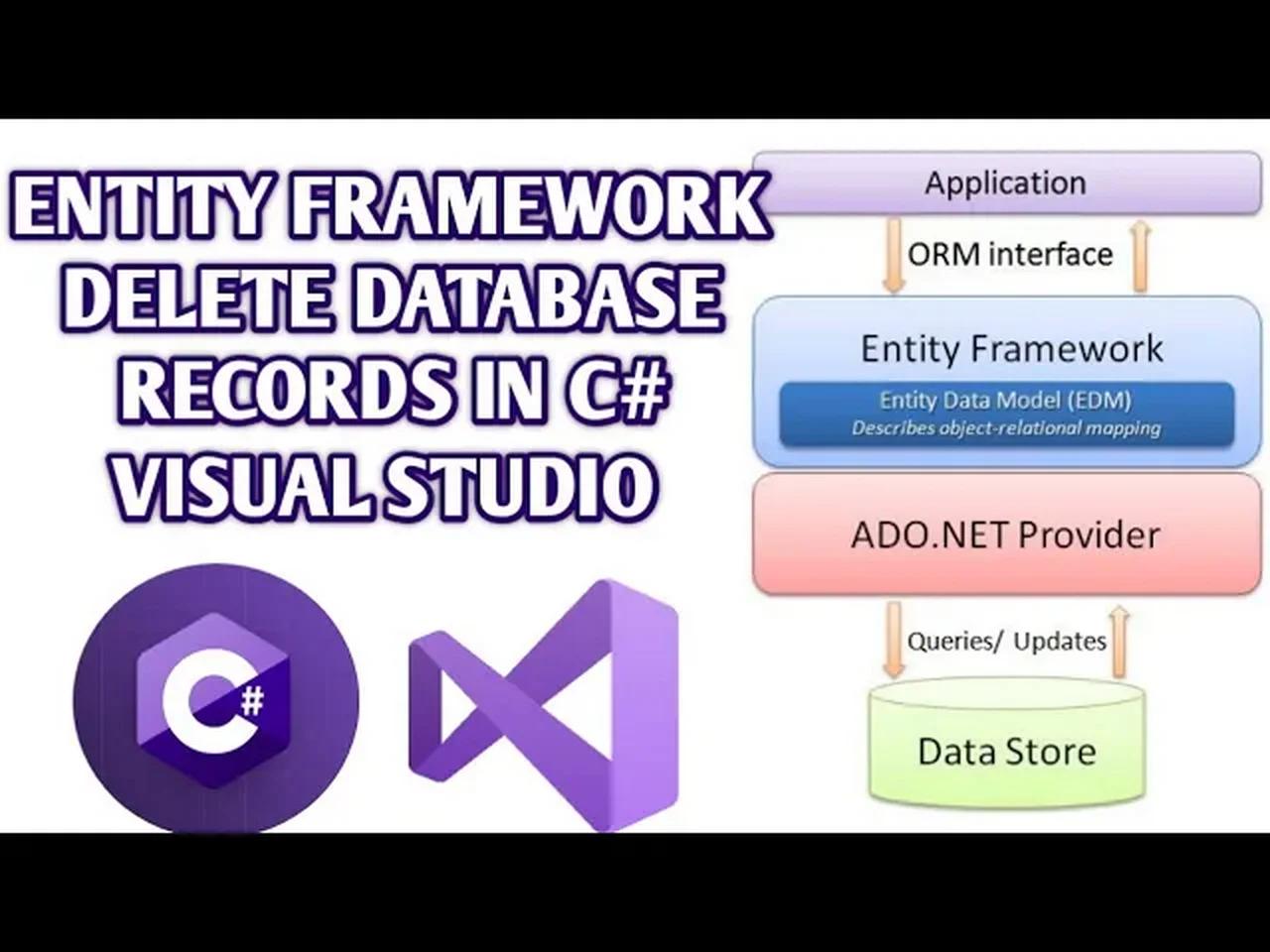 ENTITY FRAMEWORK DELETE DATABASE RECORDS IN C# VISUAL STUDIO

C#

Application

ORM interface

Entity Framework

Entity Data Model (EDM)
Describes object-relational mapping

ADO.NET Provider

Queries/ Updates

Data Store